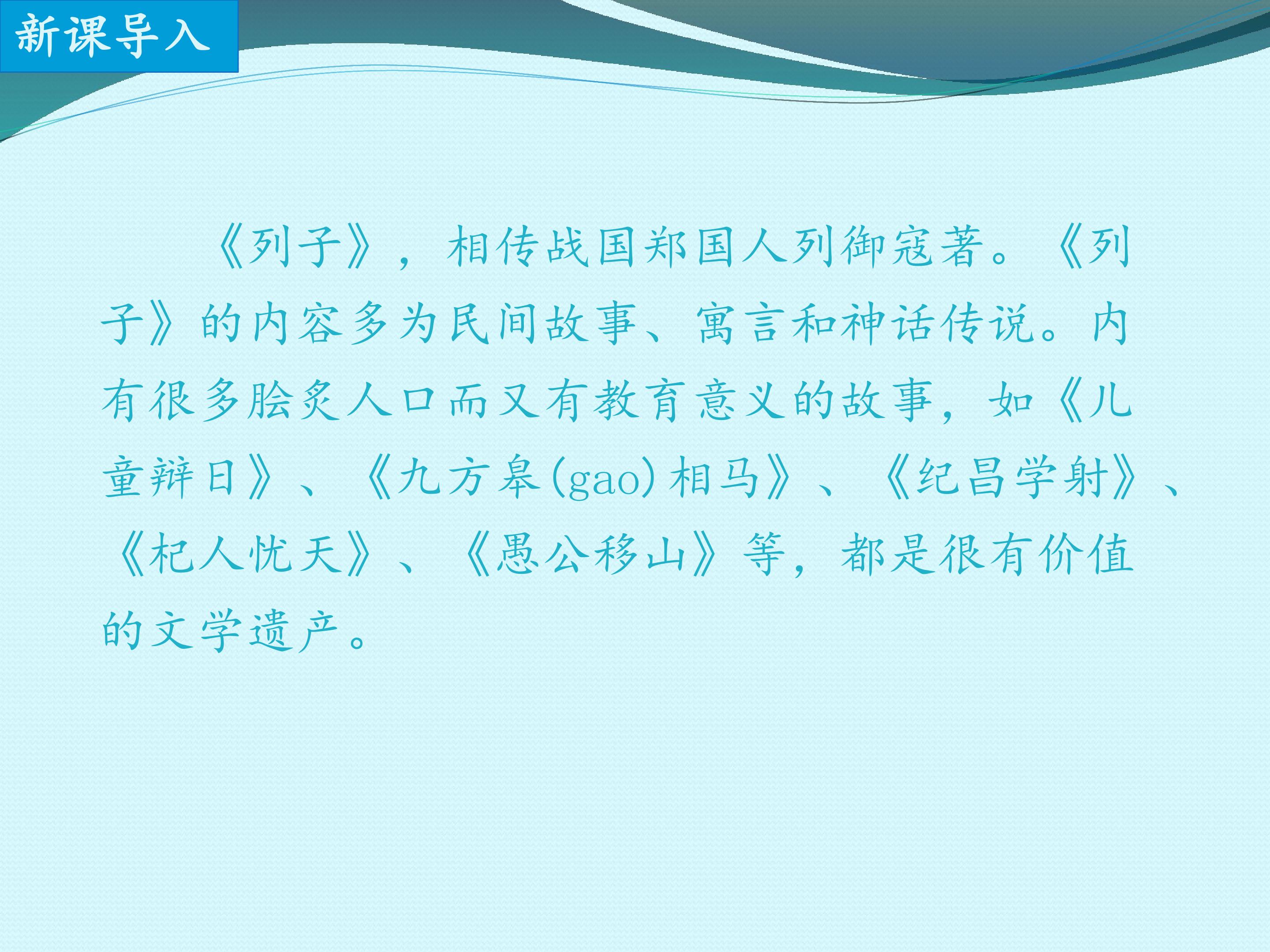 新课导入

《列子》，相传战国郑国人列御寇著。《列子》的内容多为民间故事、寓言和神话传说。内有很多脍炙人口而又有教育意义的故事，如《儿童辩日》、《九方皋(gao)相马》、《纪昌学射》、《杞人忧天》、《愚公移山》等，都是很有价值的文学遗产。